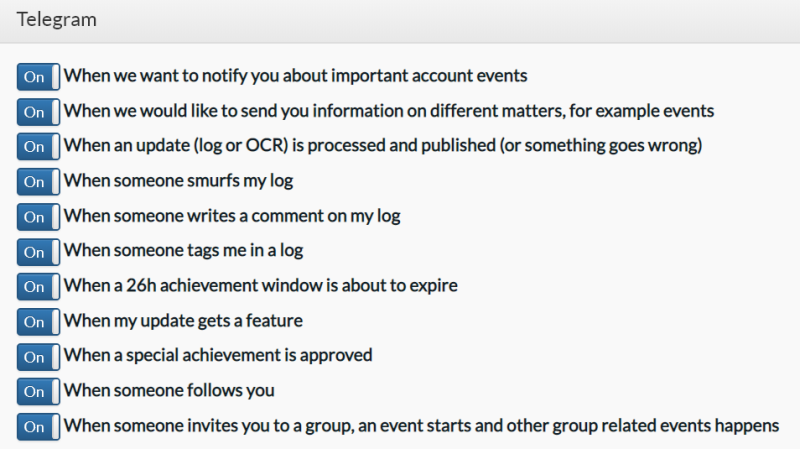 Telegram

On When we want to notify you about important account events

On When we would like to send you information on different matters, for example events

On When an update (log or OCR) is processed and published (or something goes wrong)

On When someone smurfs my log

On When someone writes a comment on my log

On When someone tags me in a log

On When a 26h achievement window is about to expire

On When my update gets a feature

On When a special achievement is approved

On When someone follows you

On When someone invites you to a group, an event starts and other group related events happens